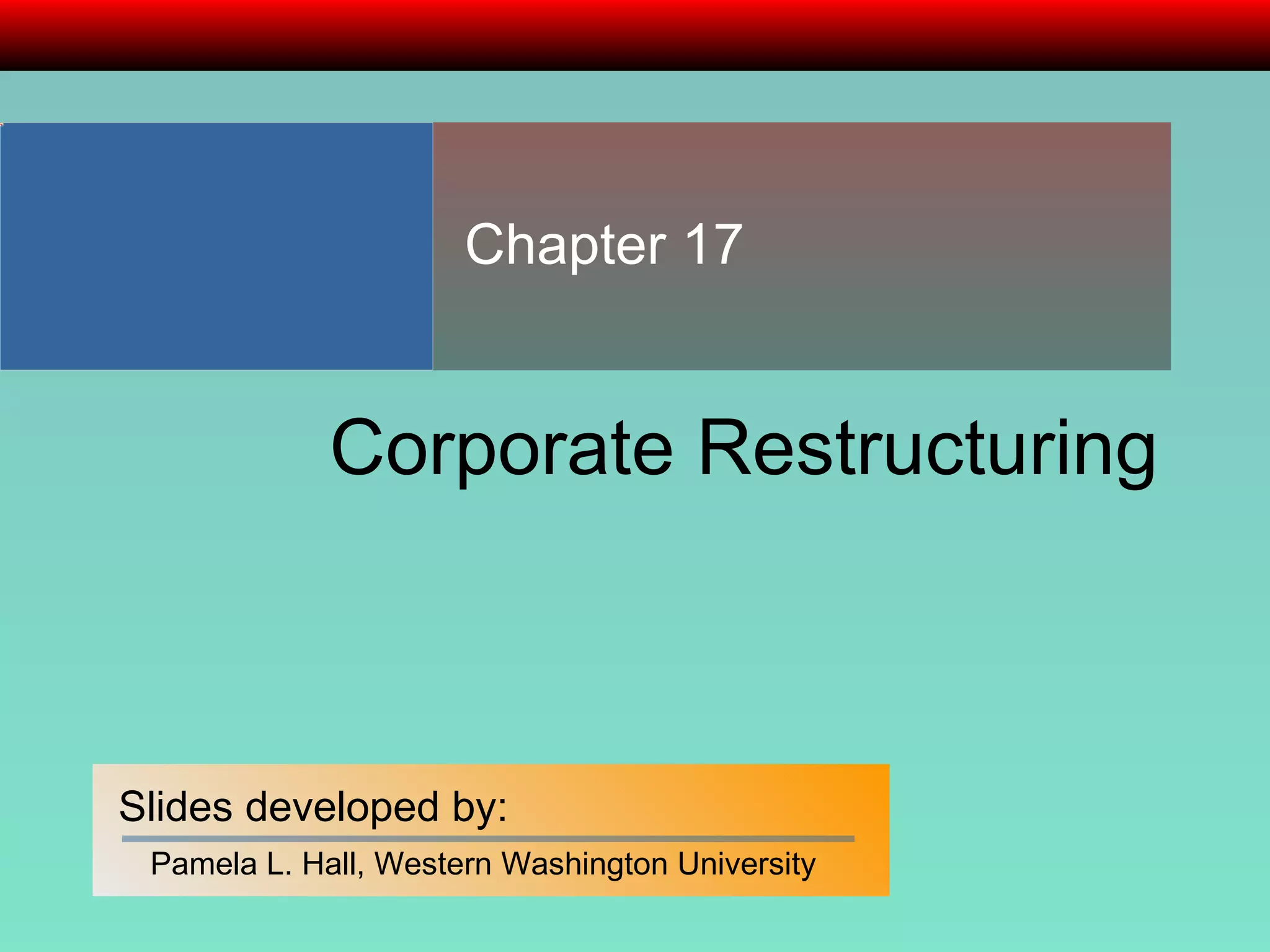 Chapter 17

Corporate Restructuring

Slides developed by:

Pamela L. Hall, Western Washington University